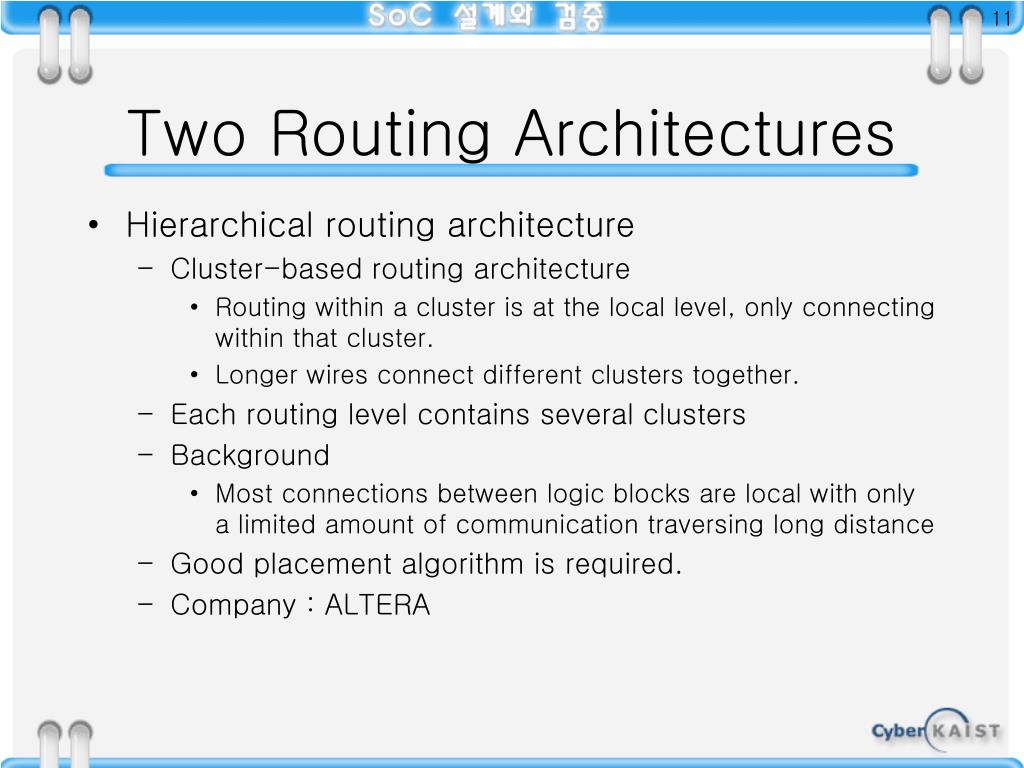 SoC 설계와 검증

11

Two Routing Architectures

• Hierarchical routing architecture
– Cluster-based routing architecture
• Routing within a cluster is at the local level, only connecting within that cluster.
• Longer wires connect different clusters together.
– Each routing level contains several clusters
– Background
• Most connections between logic blocks are local with only a limited amount of communication traversing long distance
– Good placement algorithm is required.
– Company : ALTERA

Cyber KAIST